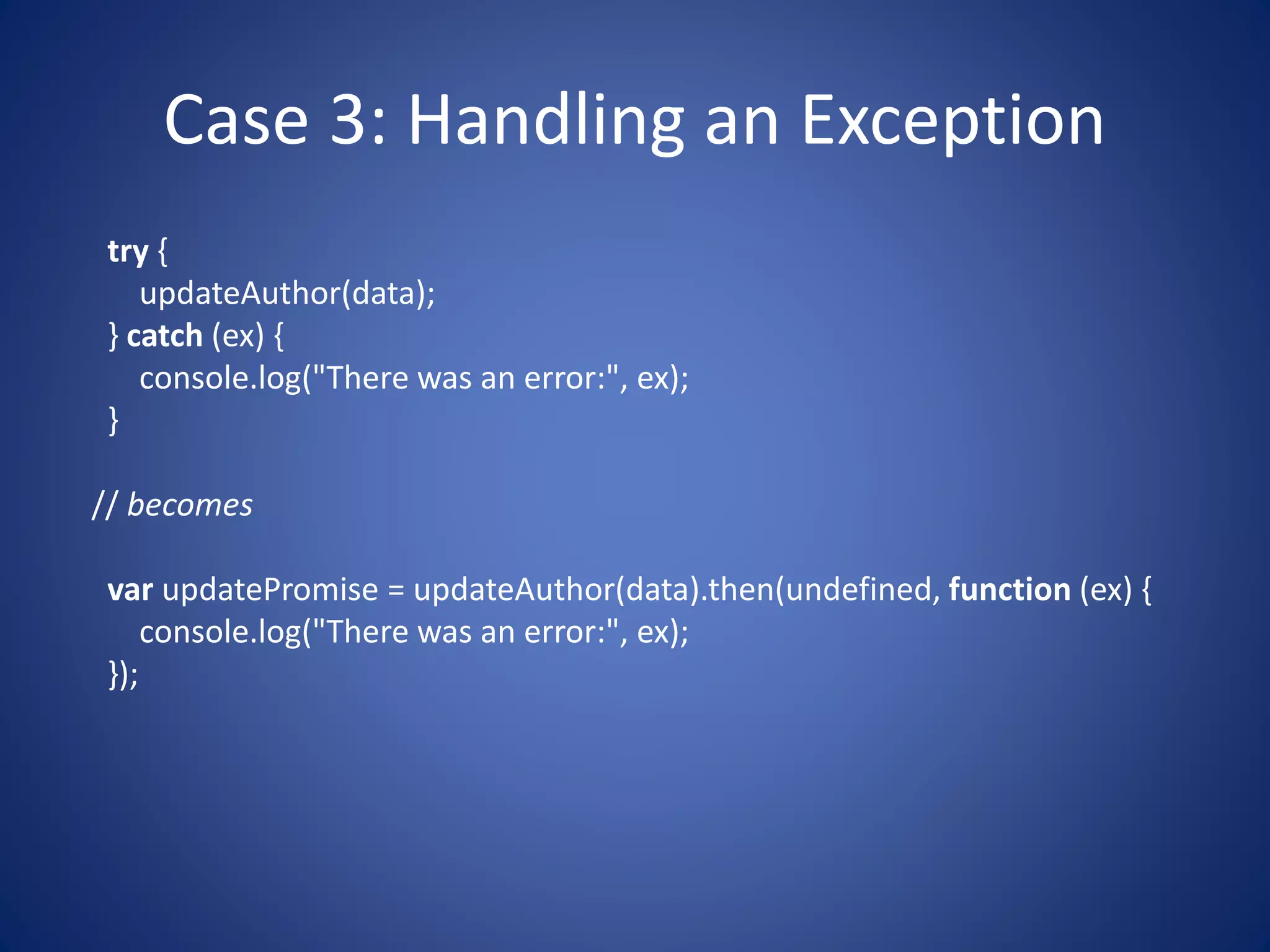 Case 3: Handling an Exception

try {
    updateAuthor(data);
} catch (ex) {
    console.log("There was an error:", ex);
}

// becomes

var updatePromise = updateAuthor(data).then(undefined, function (ex) {
    console.log("There was an error:", ex);
});